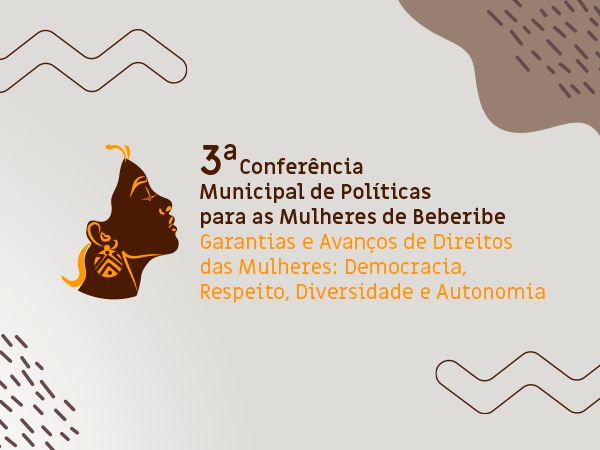 3ª Conferência Municipal de Políticas para as Mulheres de Beberibe
Garantias e Avanços de Direitos das Mulheres: Democracia, Respeito, Diversidade e Autonomia